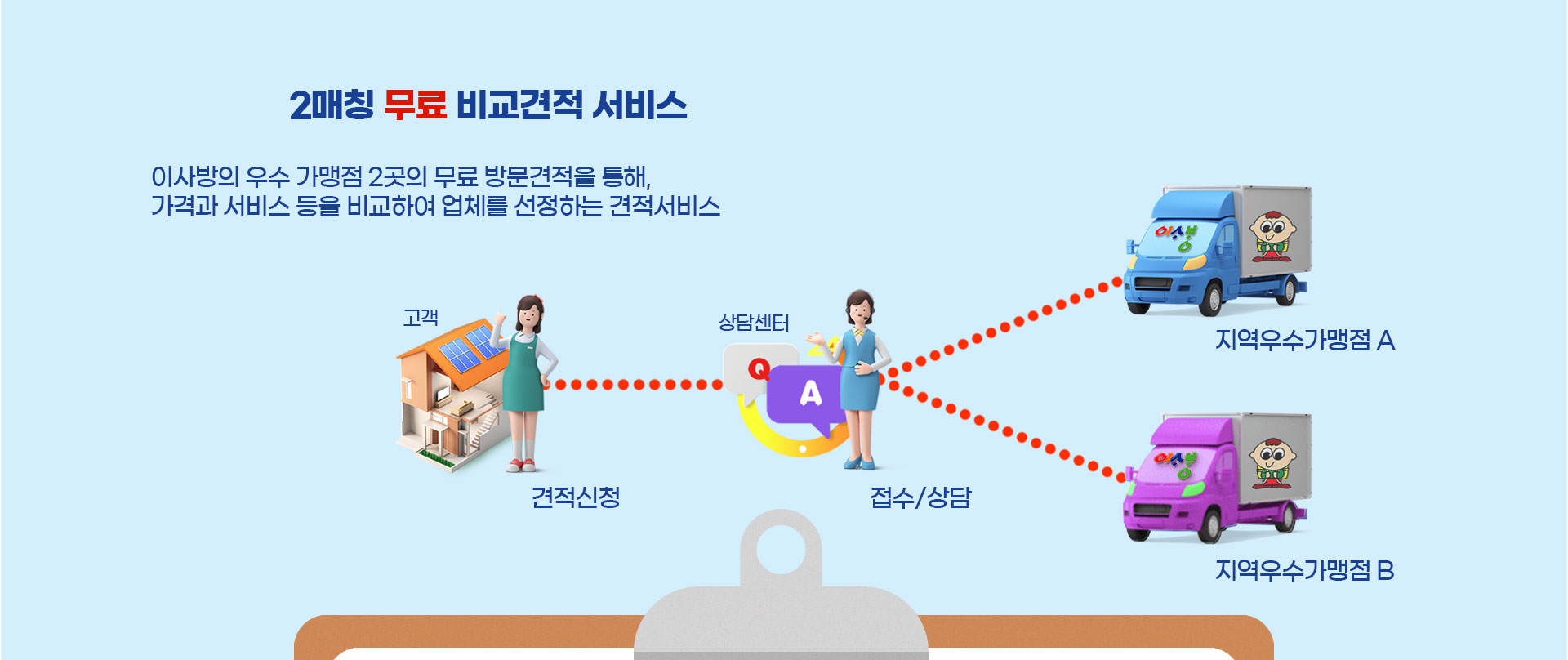 2매칭 무료 비교견적 서비스

이사방의 우수 가맹점 2곳의 무료 방문견적을 통해,
가격과 서비스 등을 비교하여 업체를 선정하는 견적서비스

고객

견적신청

상담센터

Q

A

접수/상담

이사방

지역우수가맹점 A

이사방

지역우수가맹점 B